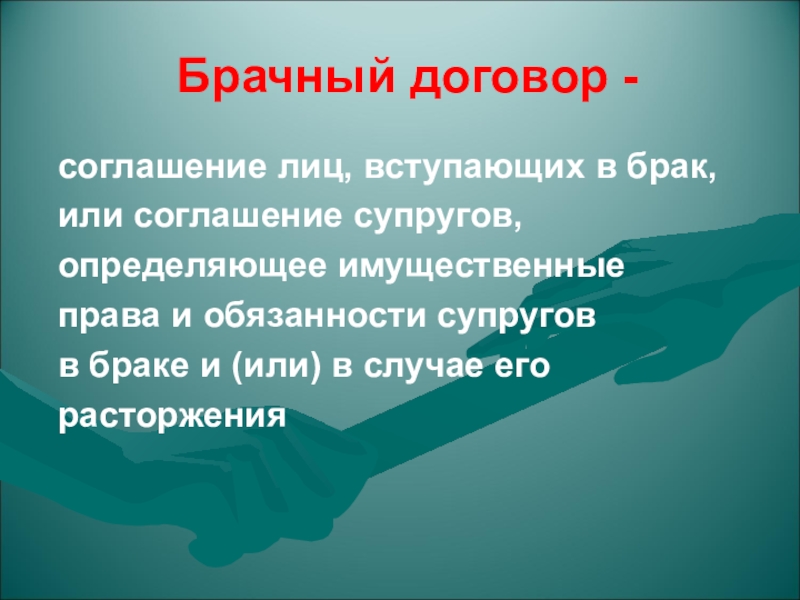 Брачный договор -

соглашение лиц, вступающих в брак, или соглашение супругов, определяющее имущественные права и обязанности супругов в браке и (или) в случае его расторжения